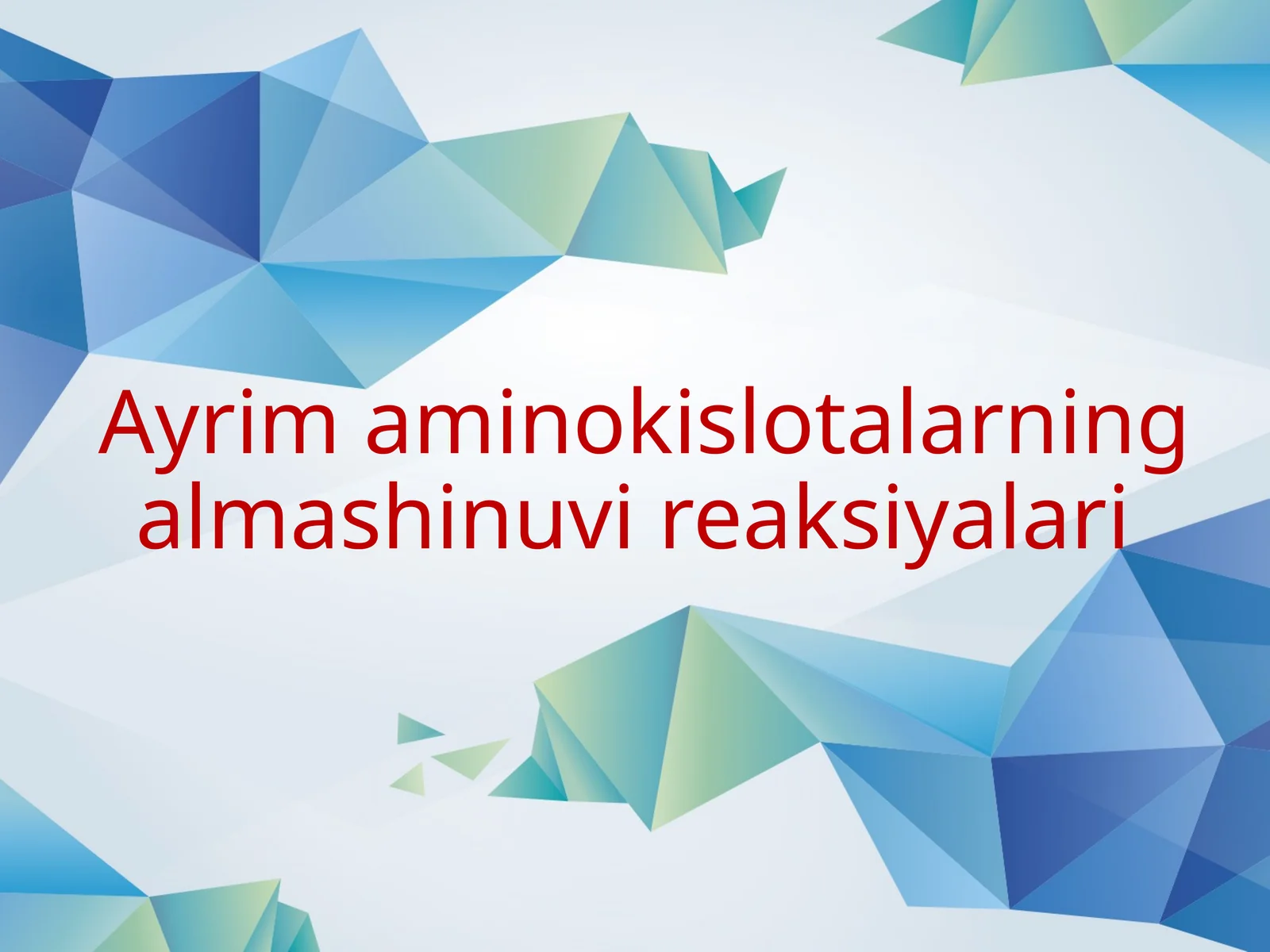 Ayrim aminokislotalarning almashinuvi reaksiyalari